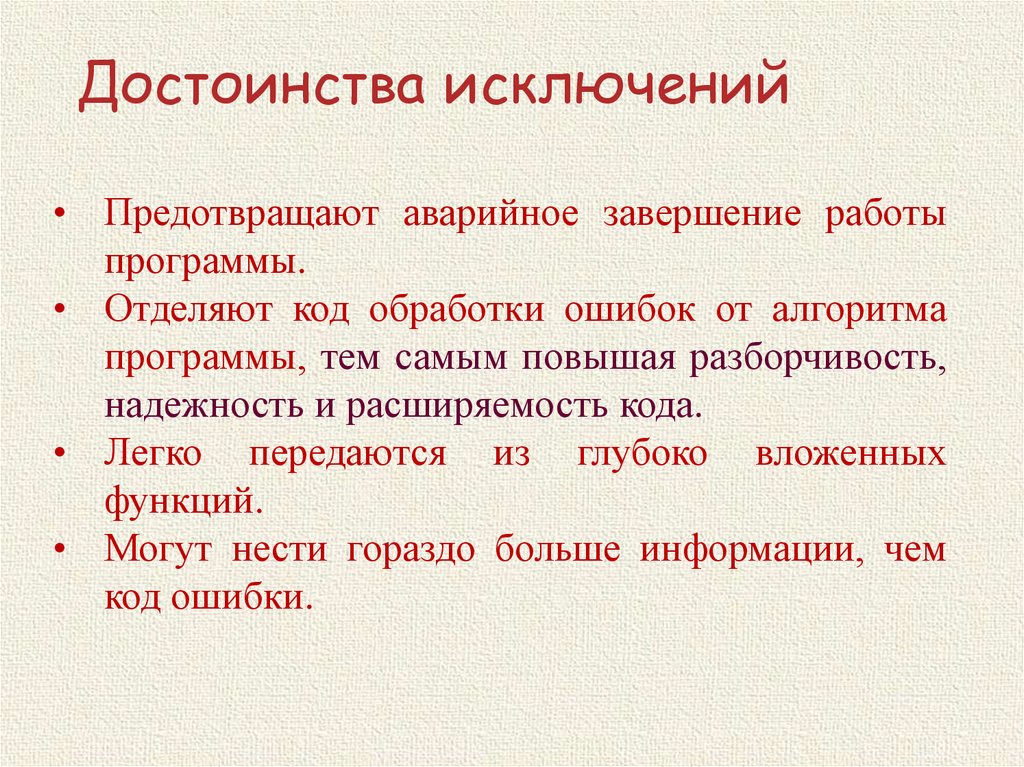 Достоинства исключений

• Предотвращают аварийное завершение работы программы.
• Отделяют код обработки ошибок от алгоритма программы, тем самым повышая разборчивость, надежность и расширяемость кода.
• Легко передаются из глубоко вложенных функций.
• Могут нести гораздо больше информации, чем код ошибки.